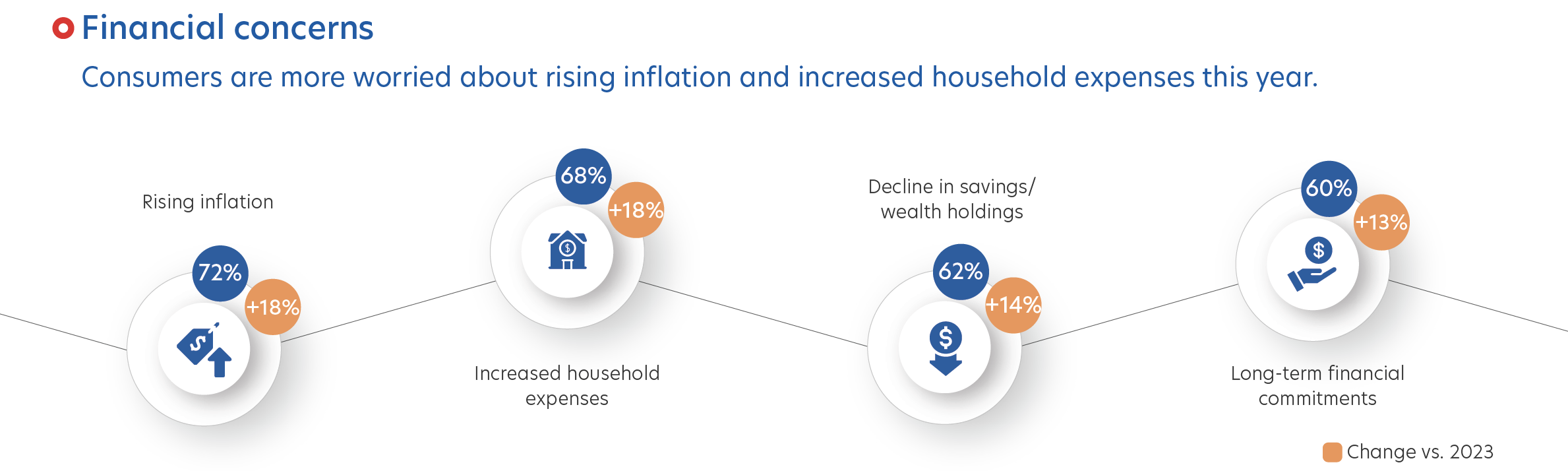 Financial concerns

Consumers are more worried about rising inflation and increased household expenses this year.

Rising inflation

72%

+18%

68%

+18%

Increased household expenses

Decline in savings/ wealth holdings

62%

+14%

60%

+13%

Long-term financial commitments

Change vs. 2023